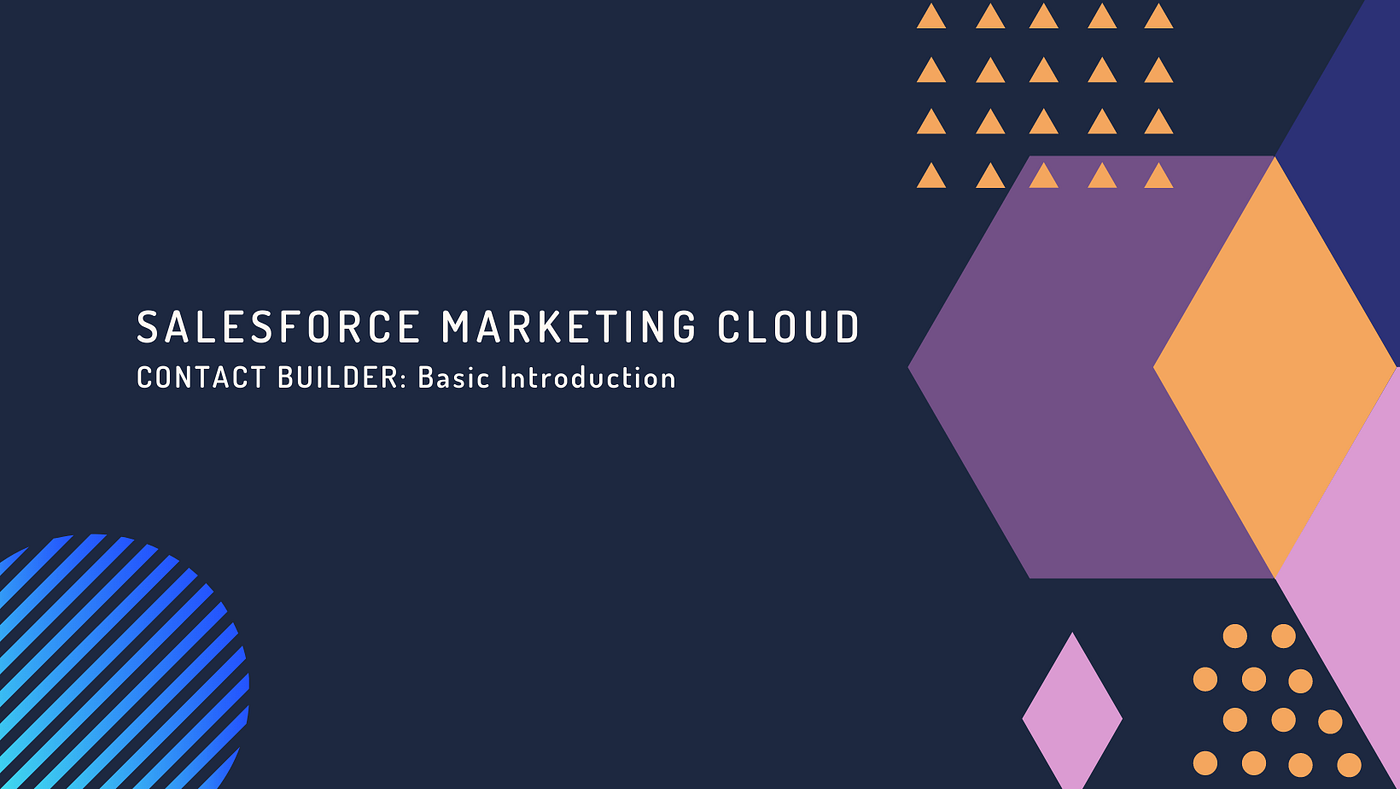 SALESFORCE MARKETING CLOUD
CONTACT BUILDER: Basic Introduction